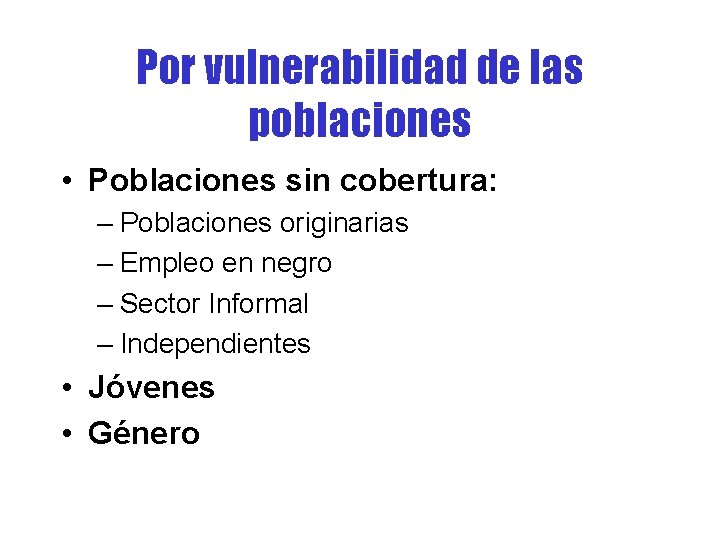 Por vulnerabilidad de las poblaciones

• Poblaciones sin cobertura:
– Poblaciones originarias
– Empleo en negro
– Sector Informal
– Independientes
• Jóvenes
• Género